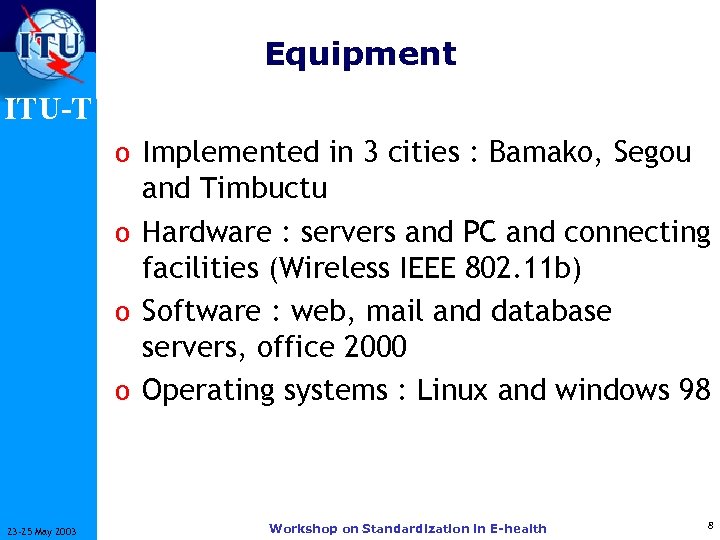 ITU

ITU-T

Equipment

o Implemented in 3 cities : Bamako, Segou and Timbuctu

o Hardware : servers and PC and connecting facilities (Wireless IEEE 802.11b)

o Software : web, mail and database servers, office 2000

o Operating systems : Linux and windows 98

23-25 May 2003

Workshop on Standardization in E-health

8